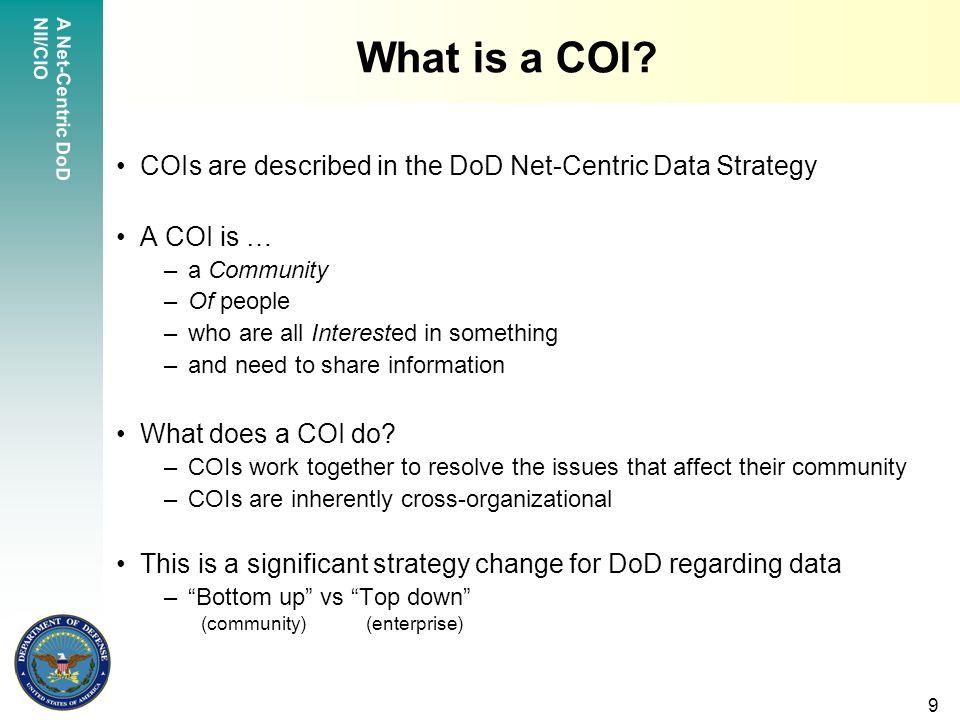 A Net-Centric DoD
NII/CIO

What is a COI?

• COIs are described in the DoD Net-Centric Data Strategy

• A COI is …
– a Community
– Of people
– who are all Interested in something
– and need to share information

• What does a COI do?
– COIs work together to resolve the issues that affect their community
– COIs are inherently cross-organizational

• This is a significant strategy change for DoD regarding data
– “Bottom up” vs “Top down”
(community) (enterprise)

DEPARTMENT OF DEFENSE
UNITED STATES OF AMERICA

9